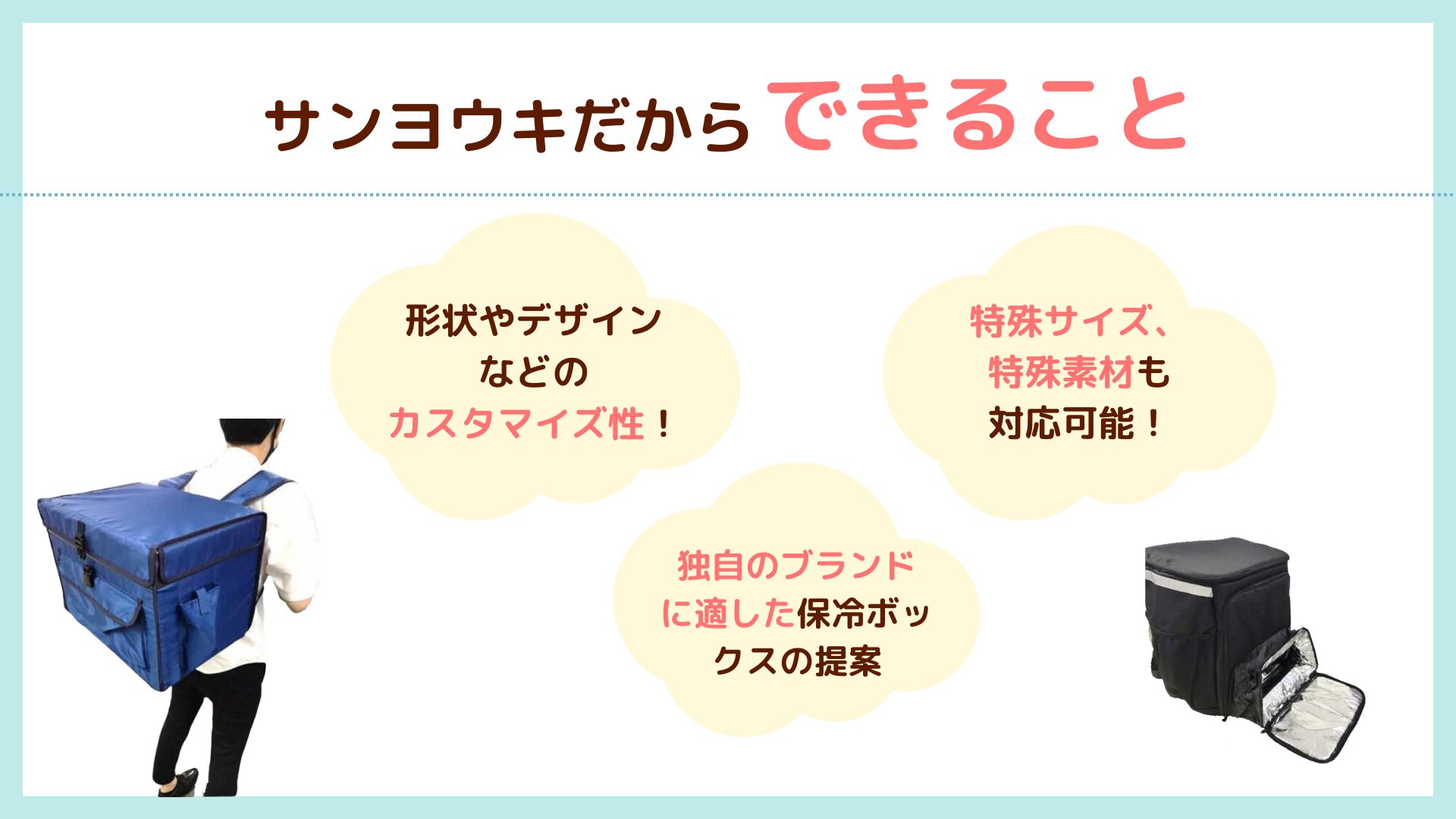 サンヨウキだからできること

形状やデザインなどのカスタマイズ性！

特殊サイズ、特殊素材も対応可能！

独自のブランドに適した保冷ボックスの提案